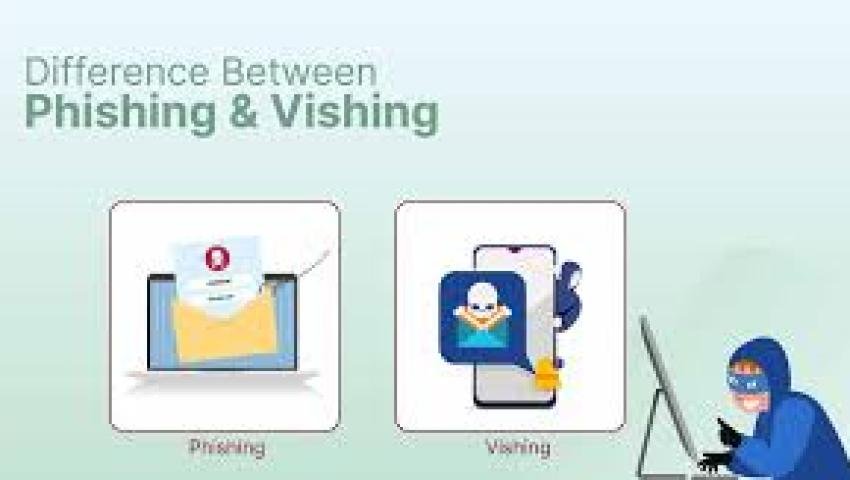 Difference Between
Phishing & Vishing

Phishing

Vishing